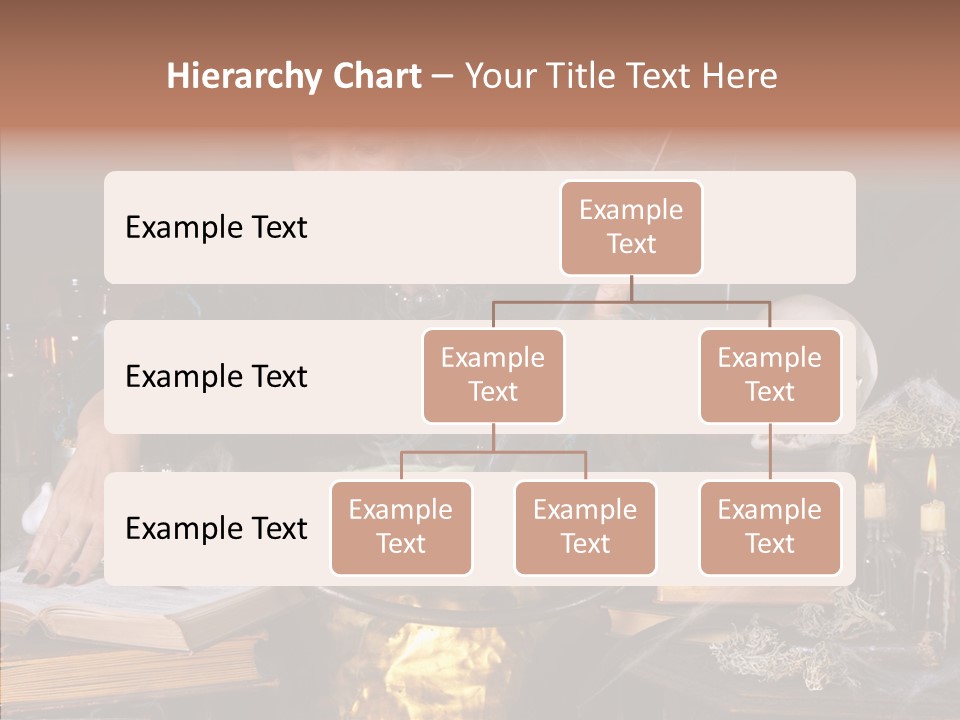 Hierarchy Chart – Your Title Text Here

Example Text

Example Text

Example Text

Example Text

Example Text

Example Text

Example Text

Example Text

Example Text